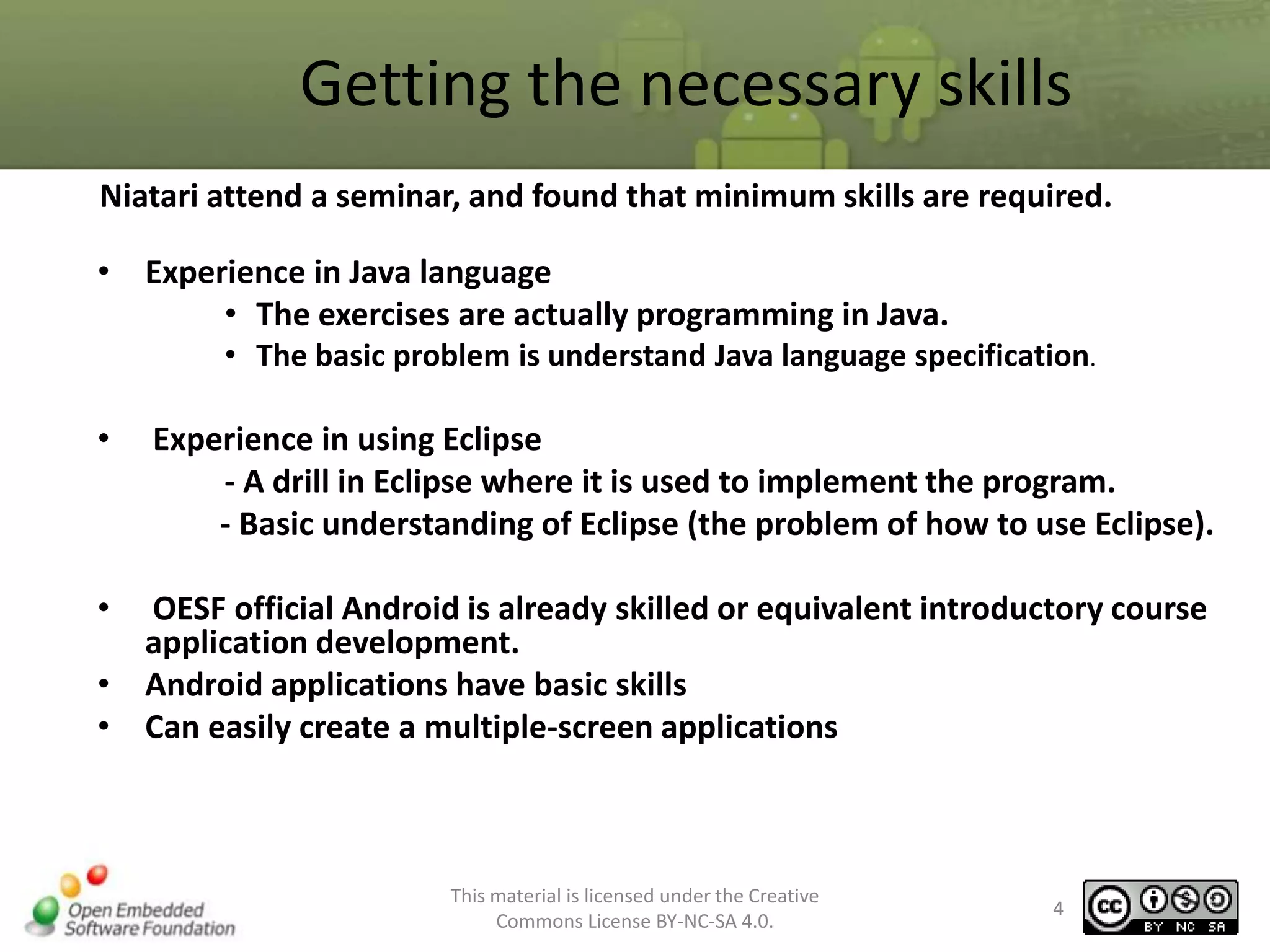 Getting the necessary skills

Niatari attend a seminar, and found that minimum skills are required.

• Experience in Java language
  • The exercises are actually programming in Java.
  • The basic problem is understand Java language specification.

• Experience in using Eclipse
  - A drill in Eclipse where it is used to implement the program.
  - Basic understanding of Eclipse (the problem of how to use Eclipse).

• OESF official Android is already skilled or equivalent introductory course application development.
• Android applications have basic skills
• Can easily create a multiple-screen applications

Open Embedded Software Foundation

This material is licensed under the Creative Commons License BY-NC-SA 4.0.

4

cc BY NC SA